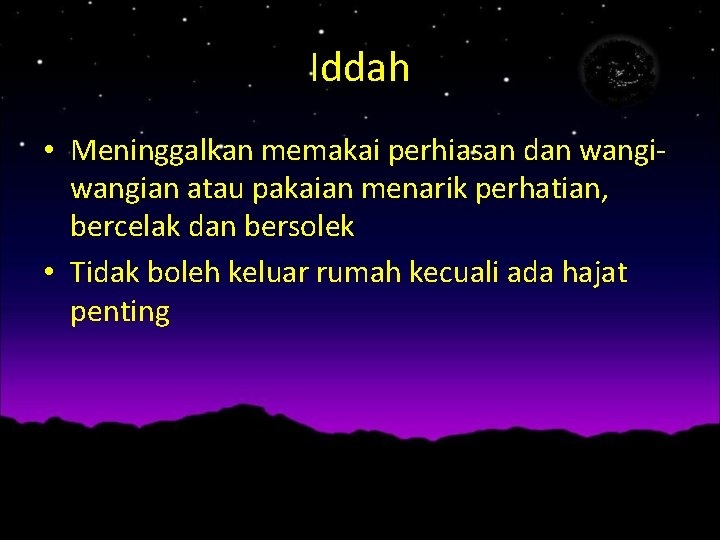 Iddah

• Meninggalkan memakai perhiasan dan wangi-wangian atau pakaian menarik perhatian, bercelak dan bersolek
• Tidak boleh keluar rumah kecuali ada hajat penting